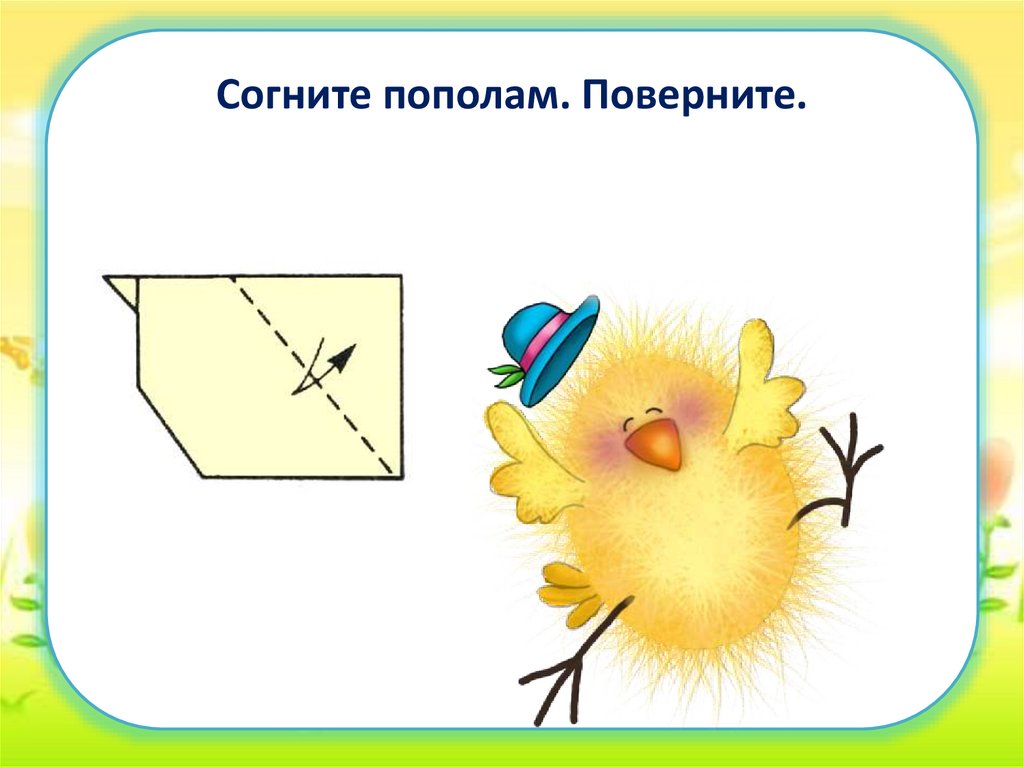 Согните пополам. Поверните.